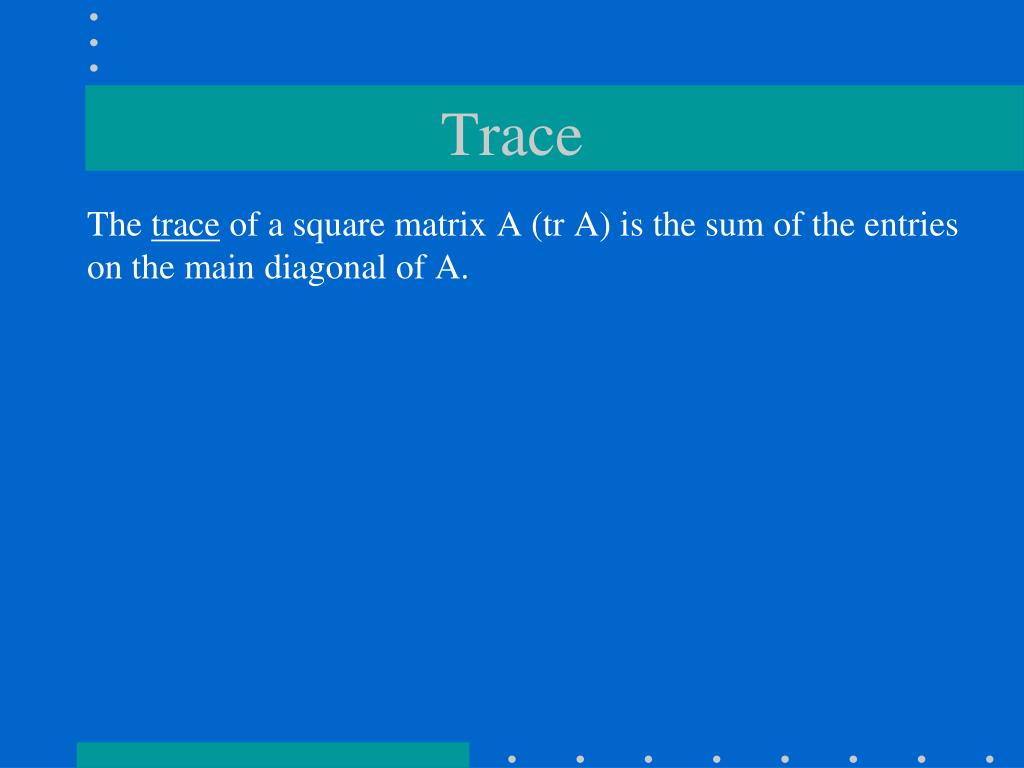 Trace

The trace of a square matrix A (tr A) is the sum of the entries on the main diagonal of A.